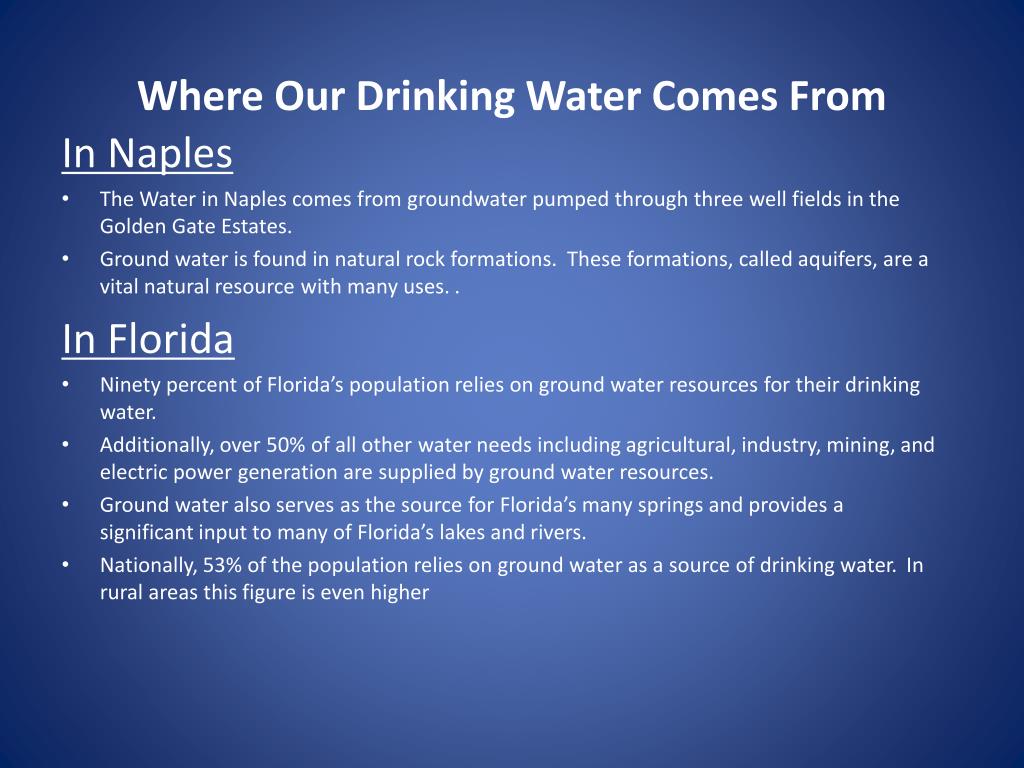 Where Our Drinking Water Comes From

In Naples

• The Water in Naples comes from groundwater pumped through three well fields in the Golden Gate Estates.
• Ground water is found in natural rock formations. These formations, called aquifers, are a vital natural resource with many uses. .

In Florida

• Ninety percent of Florida's population relies on ground water resources for their drinking water.
• Additionally, over 50% of all other water needs including agricultural, industry, mining, and electric power generation are supplied by ground water resources.
• Ground water also serves as the source for Florida's many springs and provides a significant input to many of Florida's lakes and rivers.
• Nationally, 53% of the population relies on ground water as a source of drinking water. In rural areas this figure is even higher